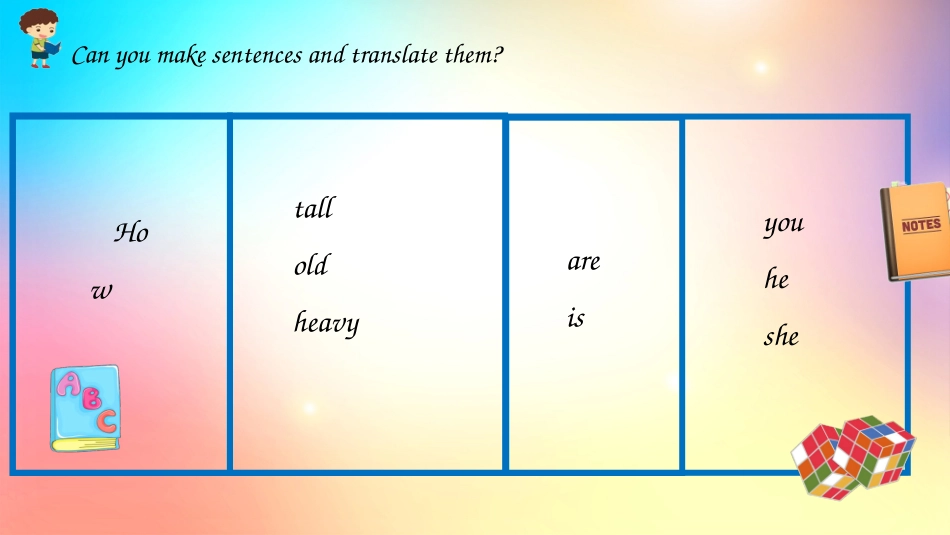 Can you make sentences and translate them?

| Ho w | tall old heavy | are is | you he she |
|---|---|---|---|

NOTES

ABC